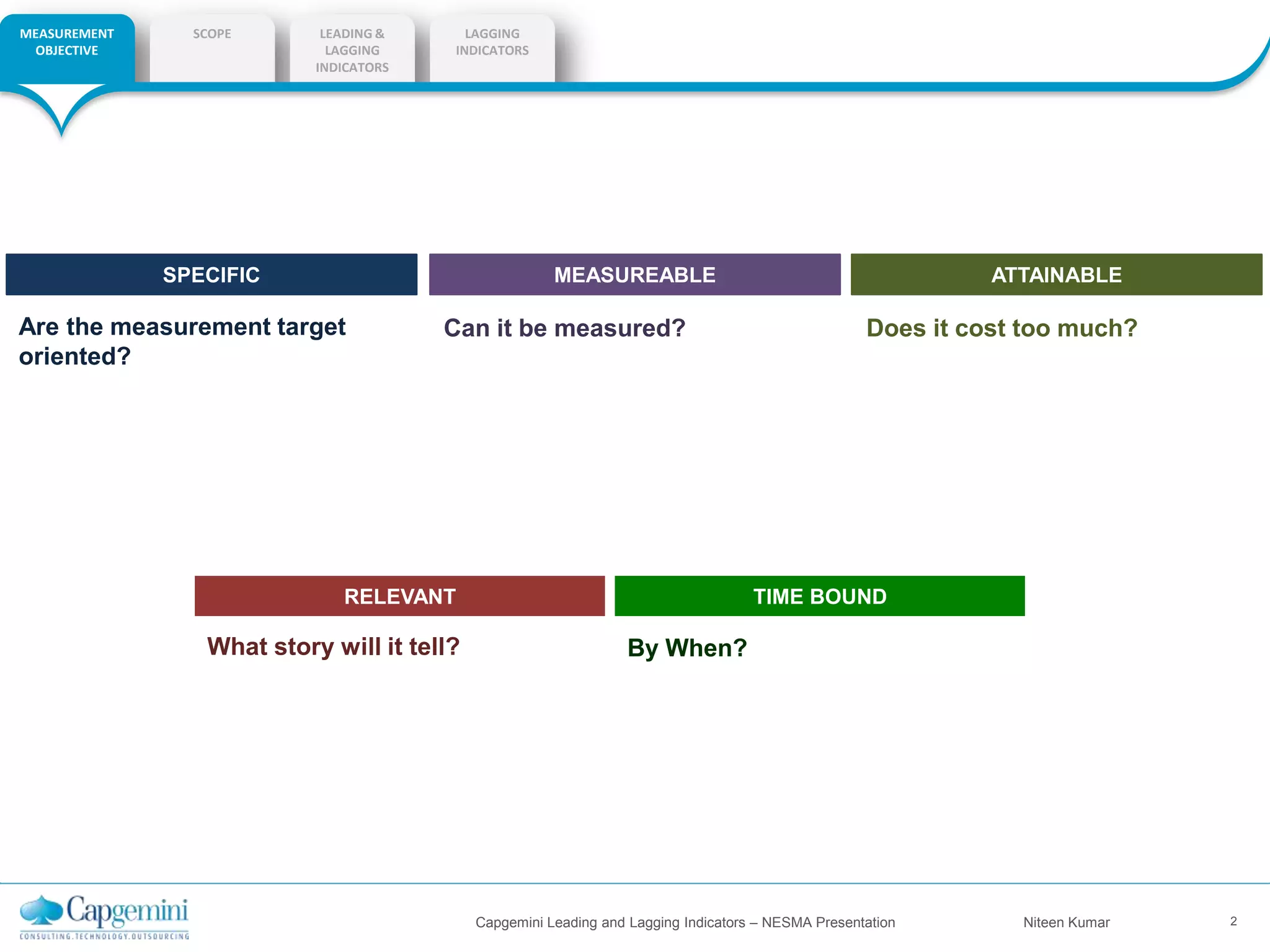 MEASUREMENT OBJECTIVE

SCOPE

LEADING & LAGGING INDICATORS

LAGGING INDICATORS

SPECIFIC

Are the measurement target oriented?

MEASUREABLE

Can it be measured?

ATTAINABLE

Does it cost too much?

RELEVANT

What story will it tell?

TIME BOUND

By When?

Capgemini
CONSULTING.TECHNOLOGY.OUTSOURCING

Capgemini Leading and Lagging Indicators – NESMA Presentation

Niteen Kumar

2